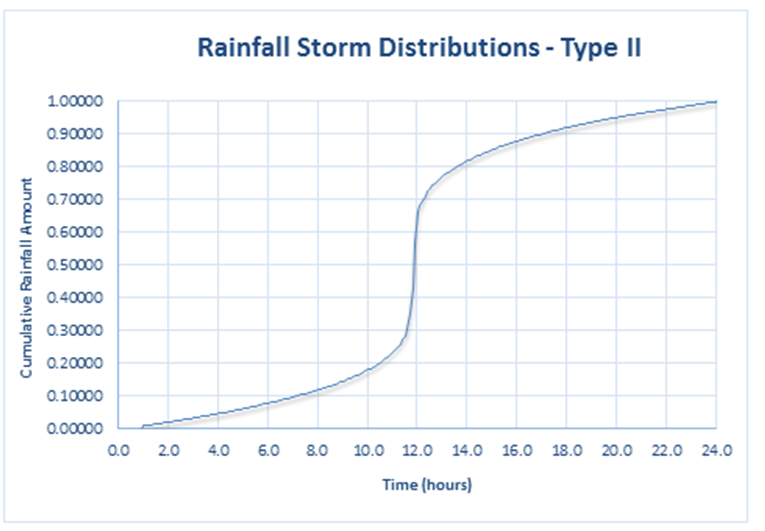 Rainfall Storm Distributions - Type II

Cumulative Rainfall Amount

1.00000
0.90000
0.80000
0.70000
0.60000
0.50000
0.40000
0.30000
0.20000
0.10000
0.00000

0.0 2.0 4.0 6.0 8.0 10.0 12.0 14.0 16.0 18.0 20.0 22.0 24.0

Time (hours)